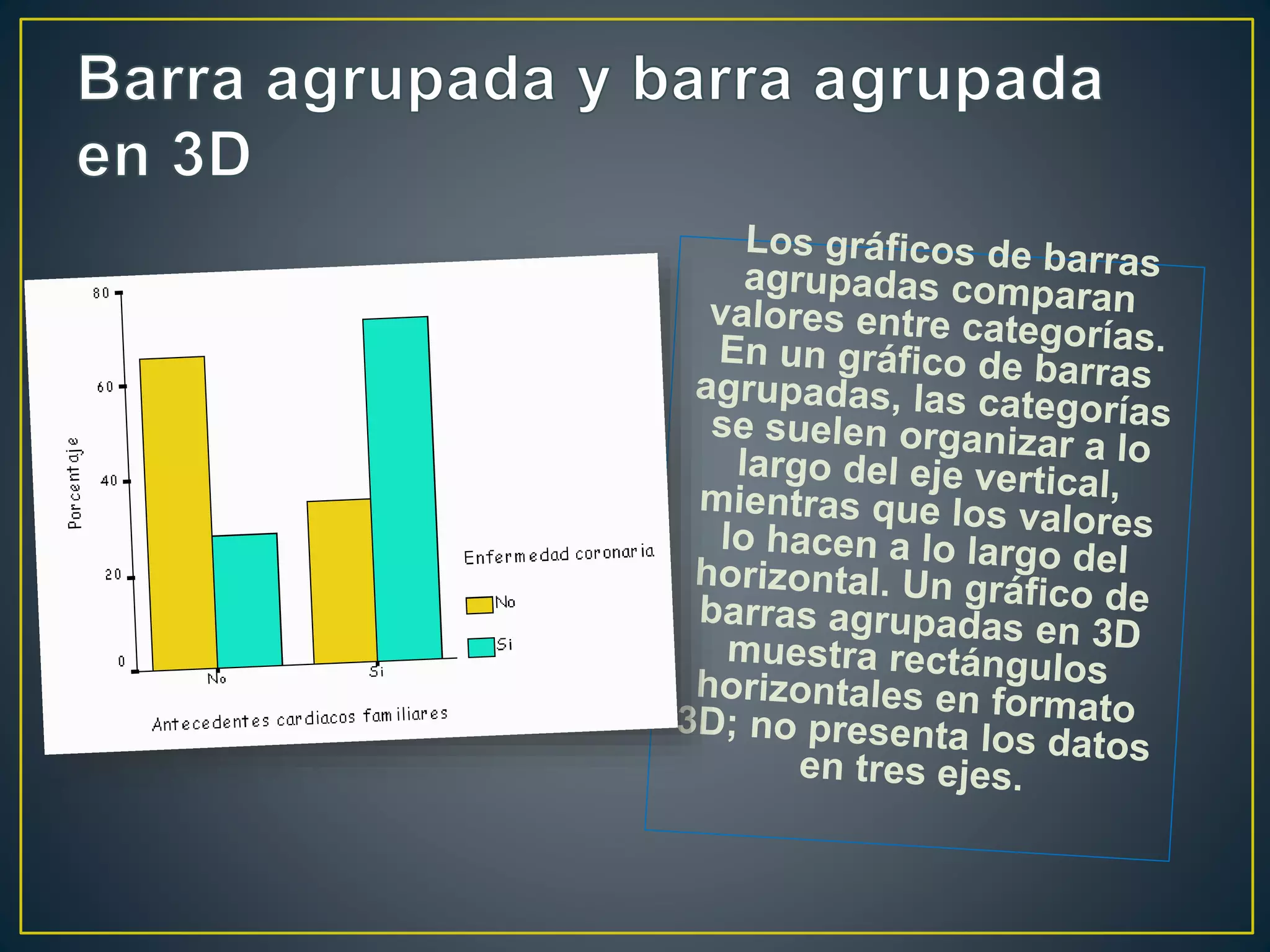 Barra agrupada y barra agrupada en 3D

80
60
40
20
0
Porcentaje
No
Si
Antecedentes cardiacos familiares
Enfermedad coronaria
No
Si

Los gráficos de barras agrupadas comparan valores entre categorías. En un gráfico de barras agrupadas, las categorías se suelen organizar a lo largo del eje vertical, mientras que los valores lo hacen a lo largo del horizontal. Un gráfico de barras agrupadas en 3D muestra rectángulos horizontales en formato 3D; no presenta los datos en tres ejes.